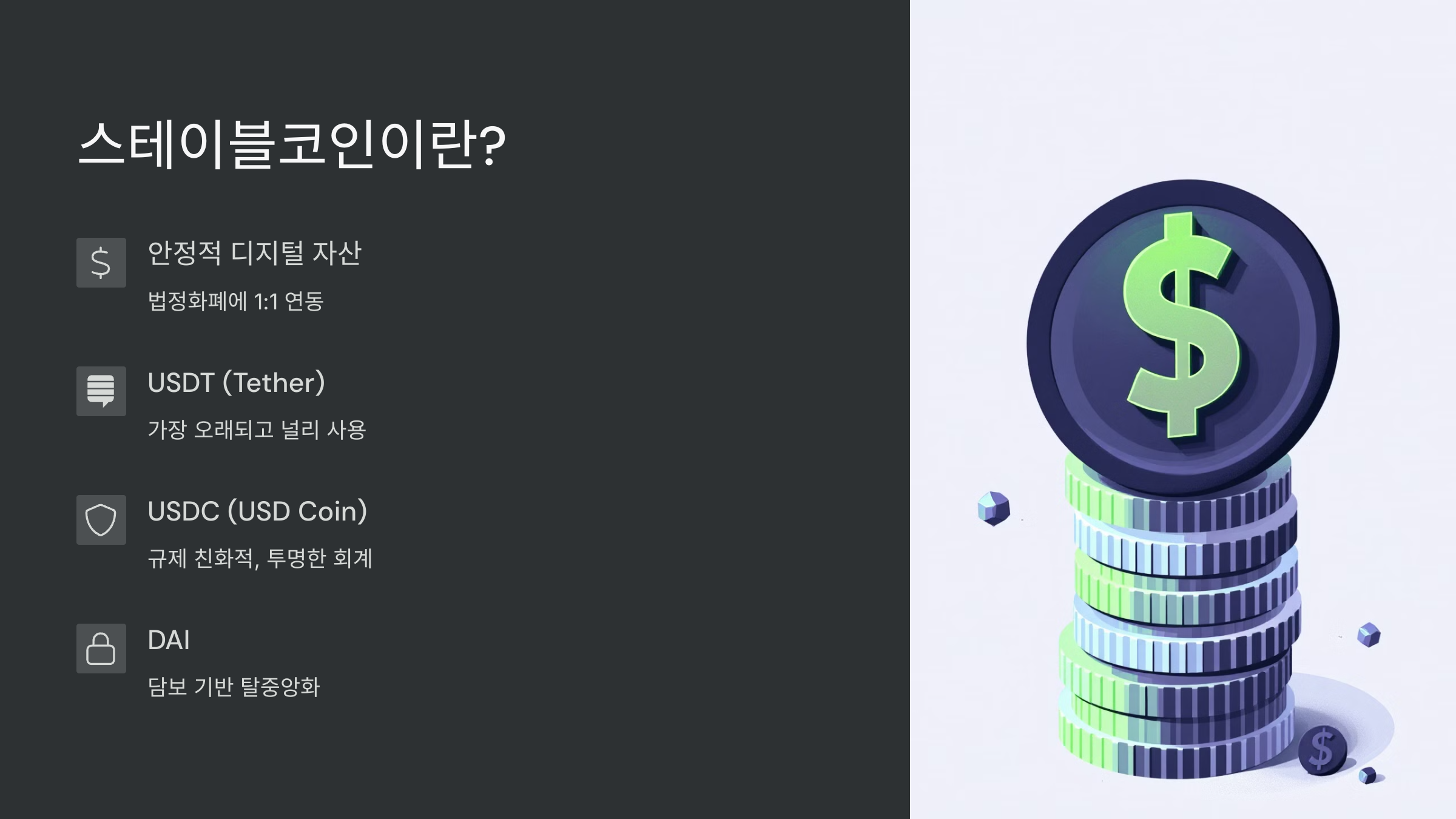 스테이블코인이란?

안정적 디지털 자산

법정화폐에 1:1 연동

USDT (Tether)

가장 오래되고 널리 사용

USDC (USD Coin)

규제 친화적, 투명한 회계

DAI

담보 기반 탈중앙화